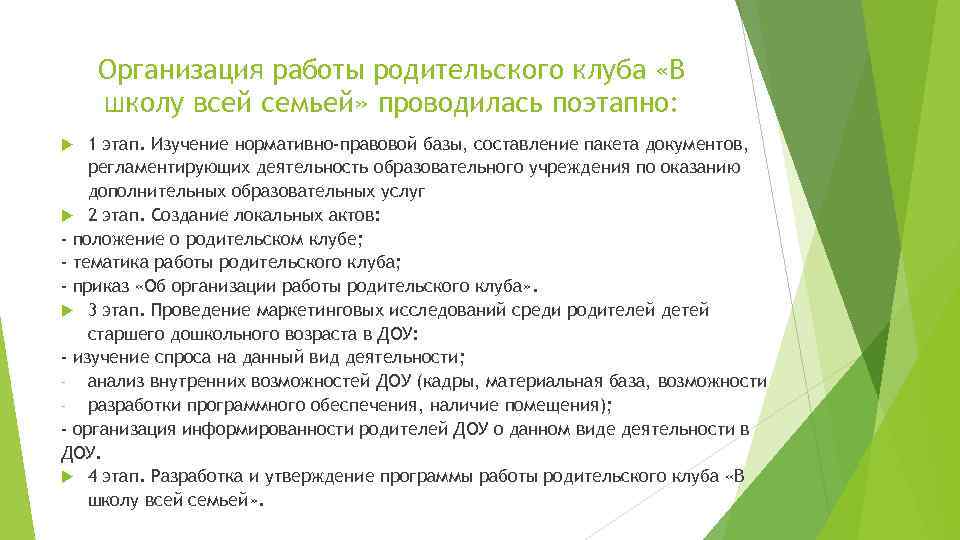 Организация работы родительского клуба «В школу всей семьей» проводилась поэтапно:

1 этап. Изучение нормативно-правовой базы, составление пакета документов, регламентирующих деятельность образовательного учреждения по оказанию дополнительных образовательных услуг

2 этап. Создание локальных актов:
- положение о родительском клубе;
- тематика работы родительского клуба;
- приказ «Об организации работы родительского клуба».

3 этап. Проведение маркетинговых исследований среди родителей детей старшего дошкольного возраста в ДОУ:
- изучение спроса на данный вид деятельности;
- анализ внутренних возможностей ДОУ (кадры, материальная база, возможности
- разработки программного обеспечения, наличие помещения);
- организация информированности родителей ДОУ о данном виде деятельности в ДОУ.

4 этап. Разработка и утверждение программы работы родительского клуба «В школу всей семьей».